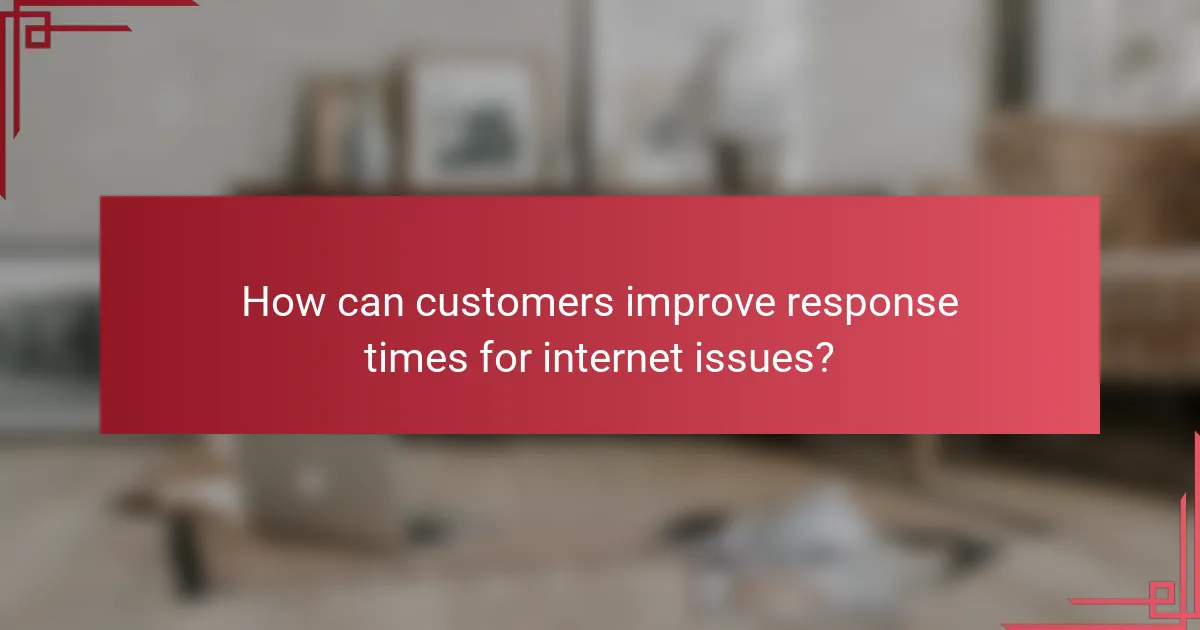 How can customers improve response times for internet issues?